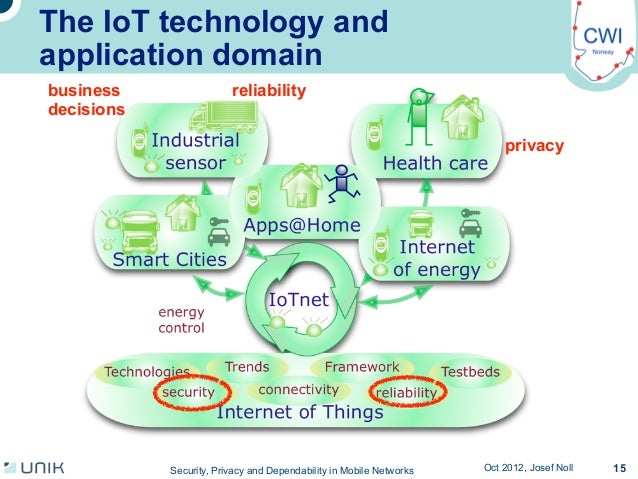 The IoT technology and application domain

CWI
Norway

business decisions

reliability

Industrial sensor

Health care

privacy

Apps@Home

Smart Cities

Internet of energy

IoTnet

energy control

Technologies

Trends

Framework

Testbeds

security

connectivity

reliability

Internet of Things

UNIK

Security, Privacy and Dependability in Mobile Networks

Oct 2012, Josef Noll

15